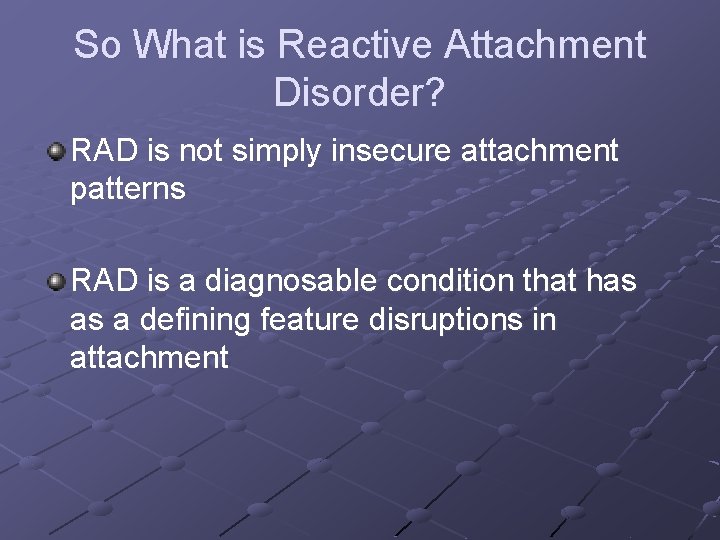 So What is Reactive Attachment Disorder?

RAD is not simply insecure attachment patterns

RAD is a diagnosable condition that has as a defining feature disruptions in attachment